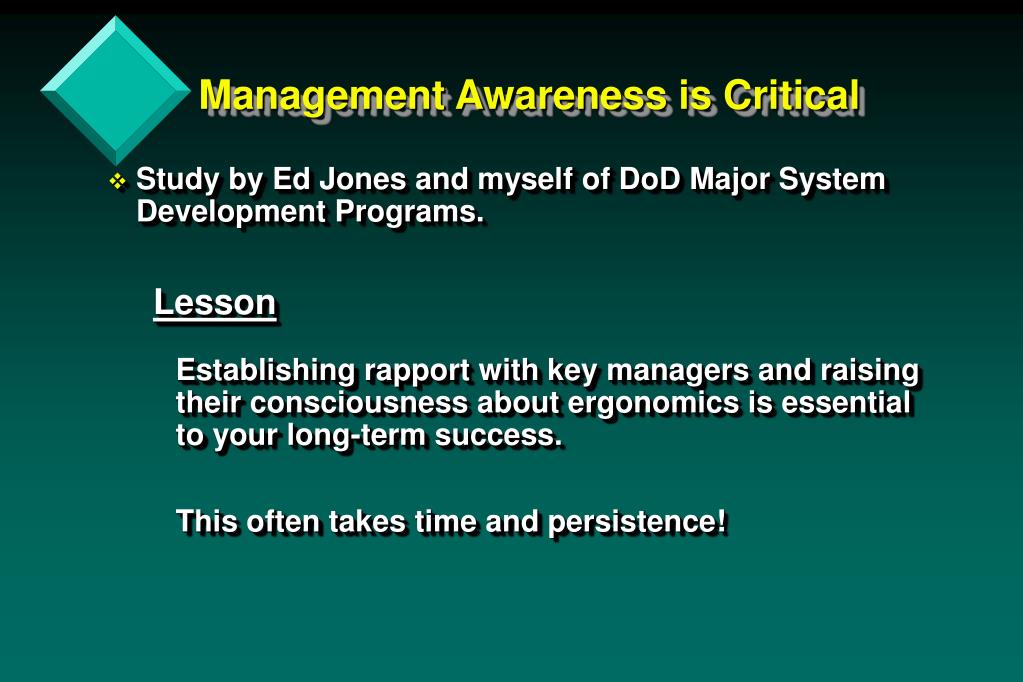 Management Awareness is Critical

❖ Study by Ed Jones and myself of DoD Major System Development Programs.

Lesson

Establishing rapport with key managers and raising their consciousness about ergonomics is essential to your long-term success.

This often takes time and persistence!